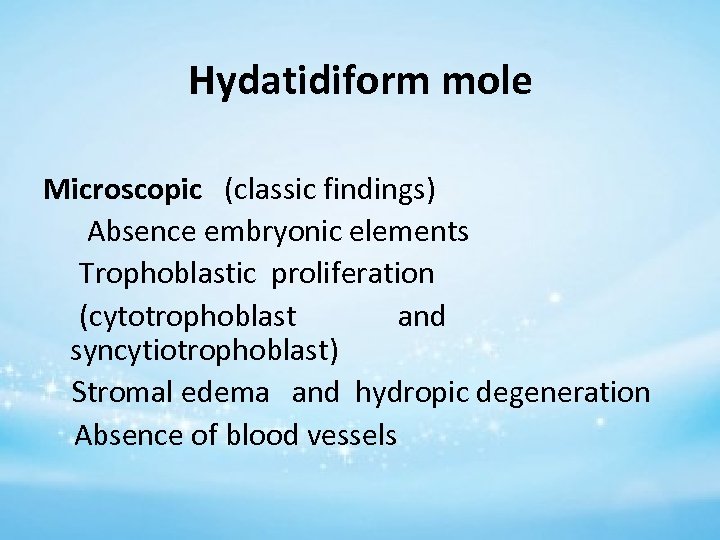 Hydatidiform mole

Microscopic (classic findings)
Absence embryonic elements
Trophoblastic proliferation
(cytotrophoblast and syncytiotrophoblast)
Stromal edema and hydropic degeneration
Absence of blood vessels